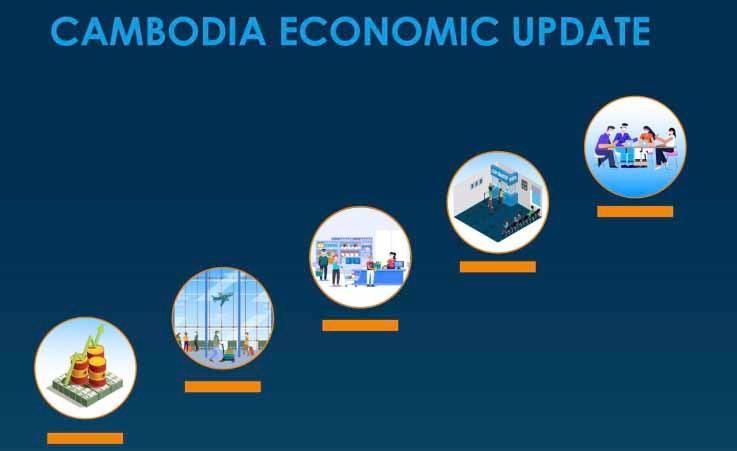 CAMBODIA ECONOMIC UPDATE